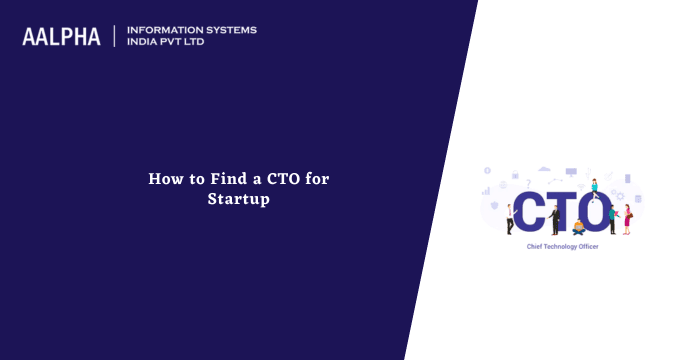 AALPHA | INFORMATION SYSTEMS INDIA PVT LTD

How to Find a CTO for Startup

CTO

Chief Technology Officer